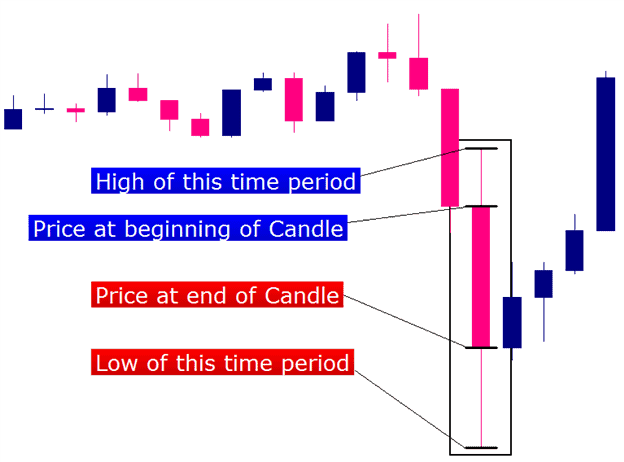 High of this time period

Price at beginning of Candle

Price at end of Candle

Low of this time period